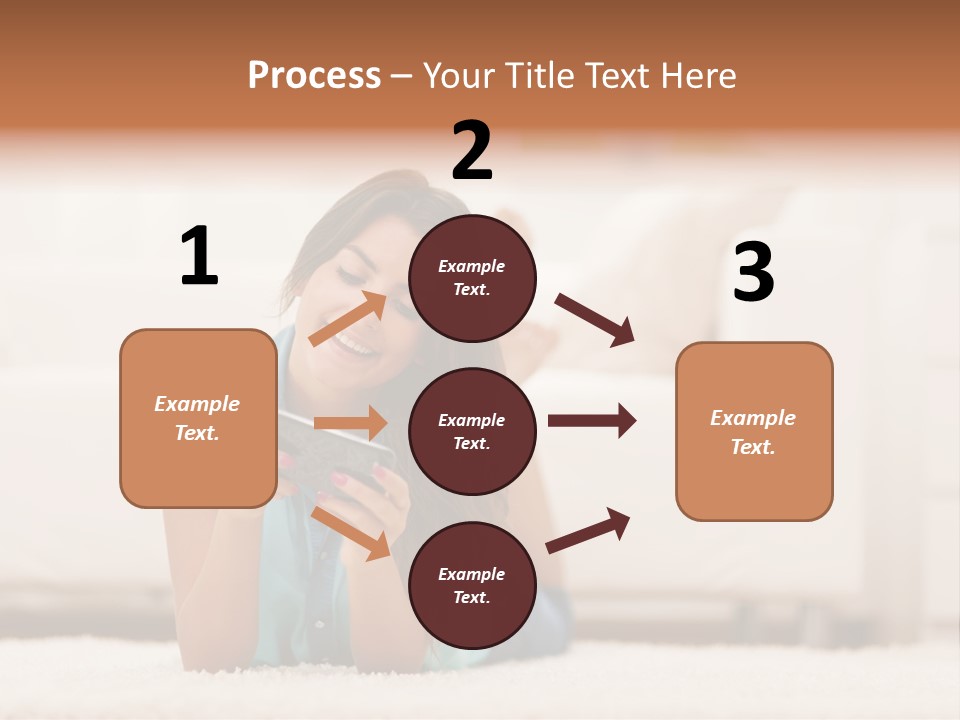 Process – Your Title Text Here

1

Example Text.

2

Example Text.

Example Text.

Example Text.

3

Example Text.